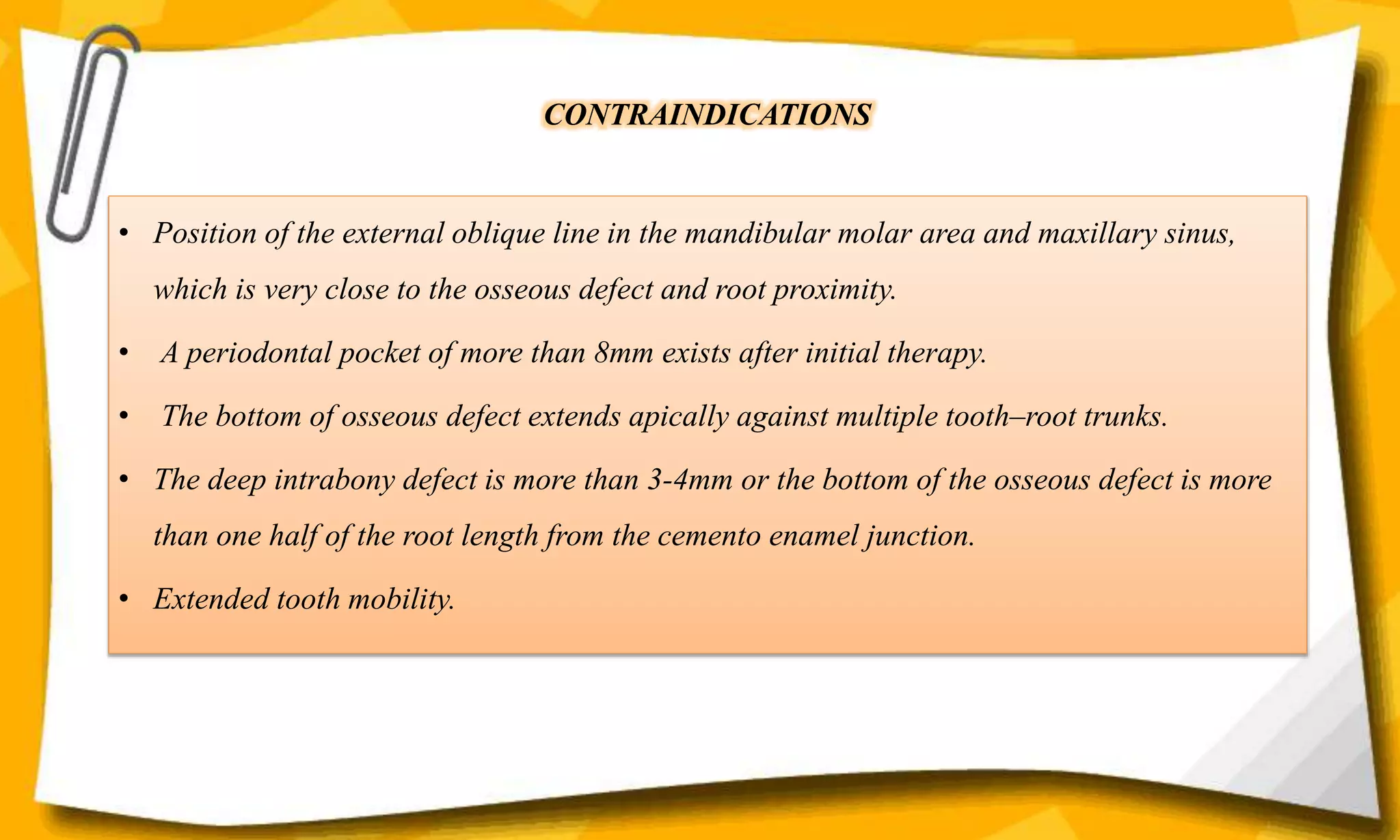 CONTRAINDICATIONS

• Position of the external oblique line in the mandibular molar area and maxillary sinus, which is very close to the osseous defect and root proximity.

• A periodontal pocket of more than 8mm exists after initial therapy.

• The bottom of osseous defect extends apically against multiple tooth–root trunks.

• The deep intrabony defect is more than 3-4mm or the bottom of the osseous defect is more than one half of the root length from the cemento enamel junction.

• Extended tooth mobility.